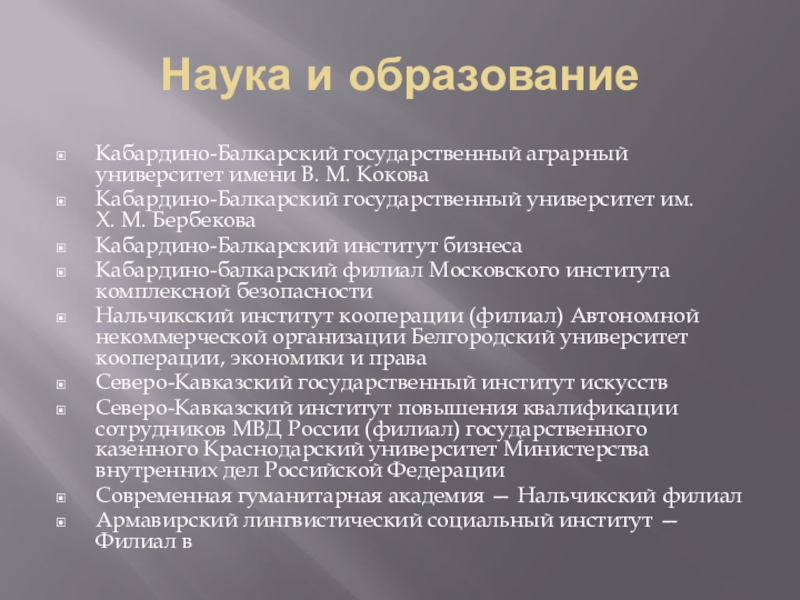 Наука и образование

Кабардино-Балкарский государственный аграрный университет имени В. М. Кокова
Кабардино-Балкарский государственный университет им. Х. М. Бербекова
Кабардино-Балкарский институт бизнеса
Кабардино-балкарский филиал Московского института комплексной безопасности
Нальчикский институт кооперации (филиал) Автономной некоммерческой организации Белгородский университет кооперации, экономики и права
Северо-Кавказский государственный институт искусств
Северо-Кавказский институт повышения квалификации сотрудников МВД России (филиал) государственного казенного Краснодарский университет Министерства внутренних дел Российской Федерации
Современная гуманитарная академия — Нальчикский филиал
Армавирский лингвистический социальный институт — Филиал в